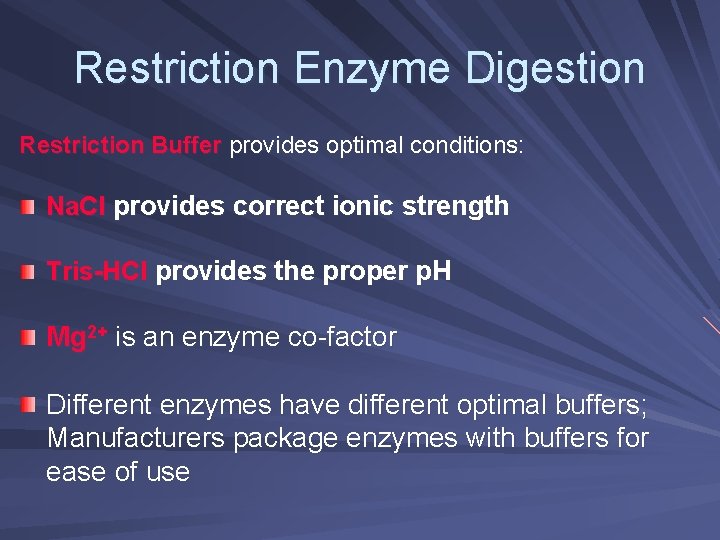 Restriction Enzyme Digestion

Restriction Buffer provides optimal conditions:

NaCl provides correct ionic strength

Tris-HCl provides the proper pH

$Mg^{2+}$ is an enzyme co-factor

Different enzymes have different optimal buffers; Manufacturers package enzymes with buffers for ease of use